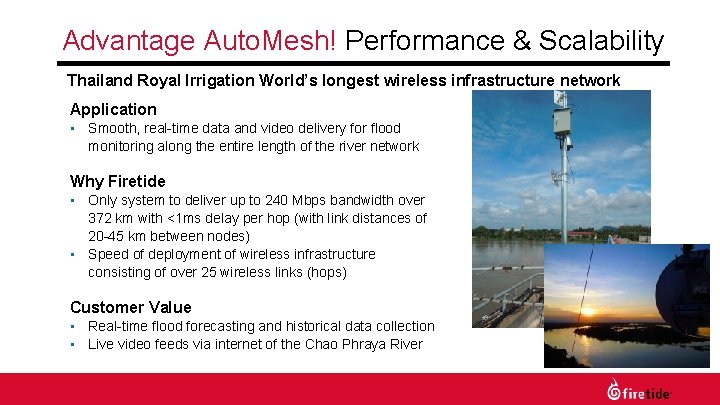 Advantage AutoMesh! Performance & Scalability

Thailand Royal Irrigation World's longest wireless infrastructure network

Application

• Smooth, real-time data and video delivery for flood monitoring along the entire length of the river network

Why Firetide

• Only system to deliver up to 240 Mbps bandwidth over 372 km with <1ms delay per hop (with link distances of 20-45 km between nodes)
• Speed of deployment of wireless infrastructure consisting of over 25 wireless links (hops)

Customer Value

• Real-time flood forecasting and historical data collection
• Live video feeds via internet of the Chao Phraya River

firetide